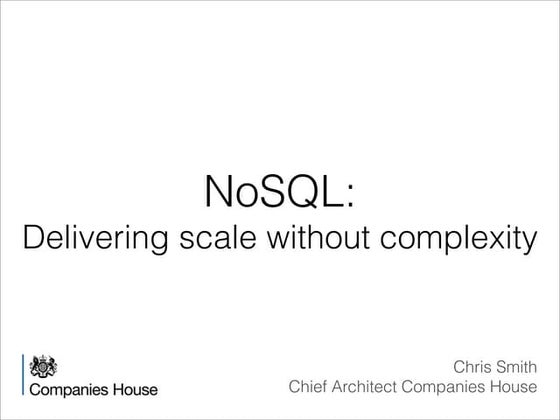 NoSQL:
Delivering scale without complexity

Companies House

Chris Smith
Chief Architect Companies House